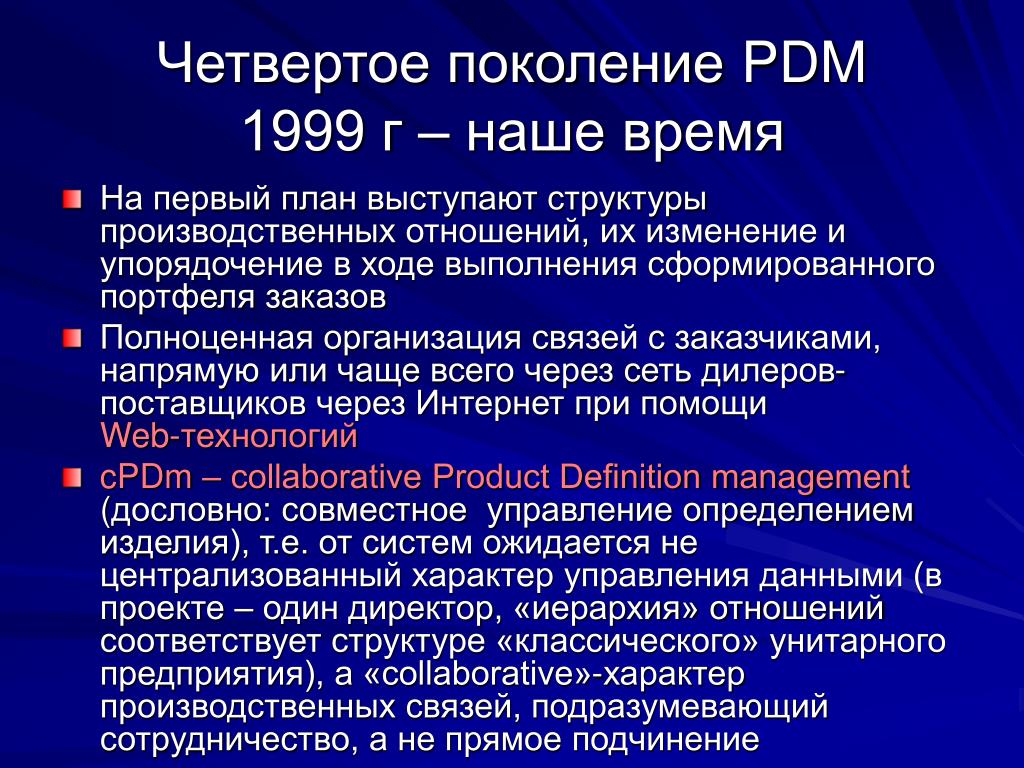 Четвертое поколение PDM
1999 г – наше время

На первый план выступают структуры производственных отношений, их изменение и упорядочение в ходе выполнения сформированного портфеля заказов

Полноценная организация связей с заказчиками, напрямую или чаще всего через сеть дилеров-поставщиков через Интернет при помощи Web-технологий

cPDm – collaborative Product Definition management (дословно: совместное управление определением изделия), т.е. от систем ожидается не централизованный характер управления данными (в проекте – один директор, «иерархия» отношений соответствует структуре «классического» унитарного предприятия), а «collaborative»-характер производственных связей, подразумевающий сотрудничество, а не прямое подчинение